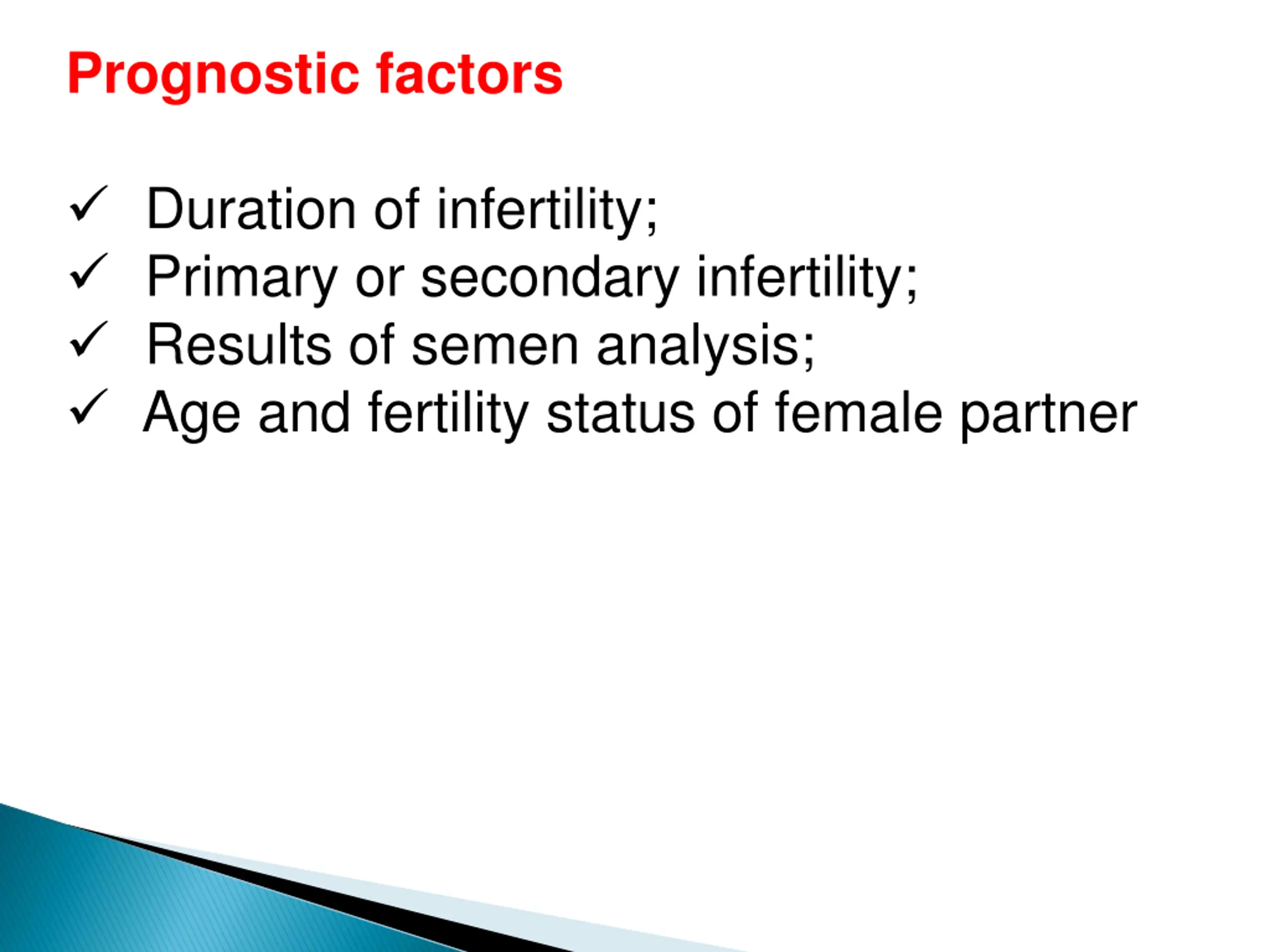 Prognostic factors

✓ Duration of infertility;
✓ Primary or secondary infertility;
✓ Results of semen analysis;
✓ Age and fertility status of female partner